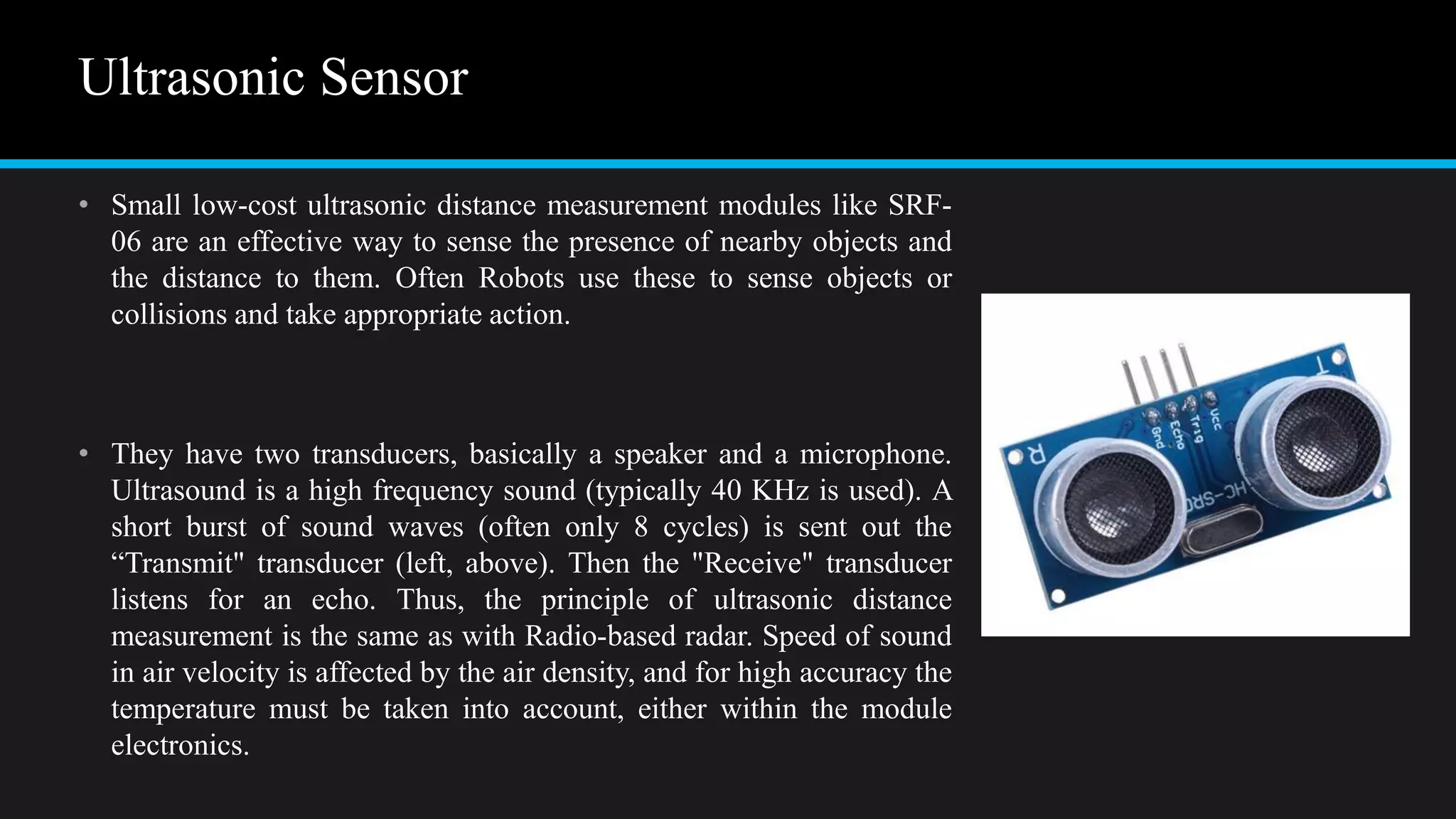 Ultrasonic Sensor

• Small low-cost ultrasonic distance measurement modules like SRF-06 are an effective way to sense the presence of nearby objects and the distance to them. Often Robots use these to sense objects or collisions and take appropriate action.

• They have two transducers, basically a speaker and a microphone. Ultrasound is a high frequency sound (typically 40 KHz is used). A short burst of sound waves (often only 8 cycles) is sent out the “Transmit" transducer (left, above). Then the "Receive" transducer listens for an echo. Thus, the principle of ultrasonic distance measurement is the same as with Radio-based radar. Speed of sound in air velocity is affected by the air density, and for high accuracy the temperature must be taken into account, either within the module electronics.

T
Vcc
Trig
Echo
Gnd
R
HC-SR0